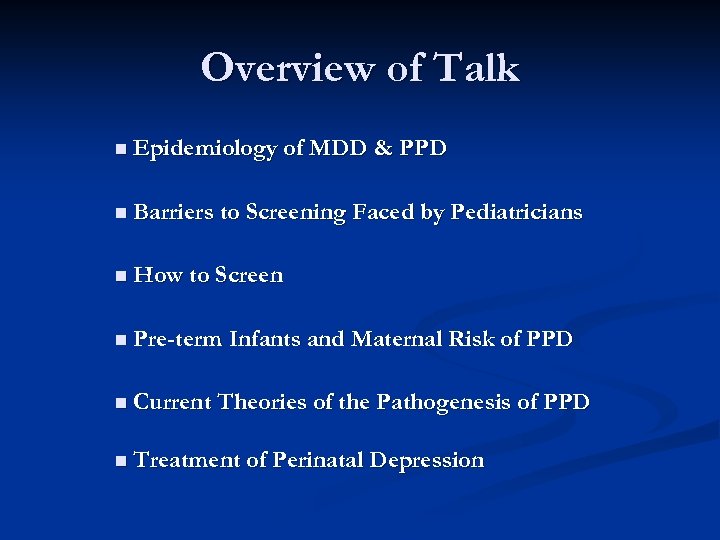 Overview of Talk

■ Epidemiology of MDD & PPD

■ Barriers to Screening Faced by Pediatricians

■ How to Screen

■ Pre-term Infants and Maternal Risk of PPD

■ Current Theories of the Pathogenesis of PPD

■ Treatment of Perinatal Depression